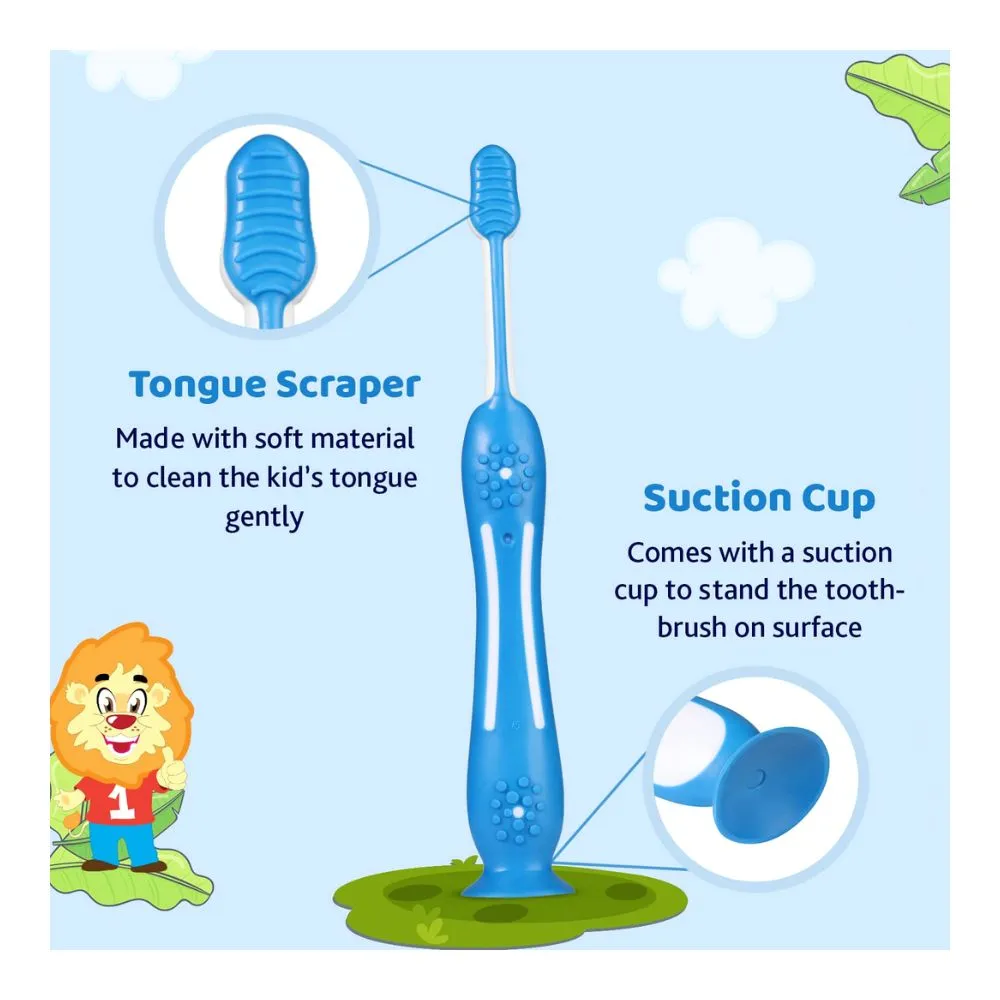 Tongue Scraper

Made with soft material to clean the kid's tongue gently

Suction Cup

Comes with a suction cup to stand the toothbrush on surface

1